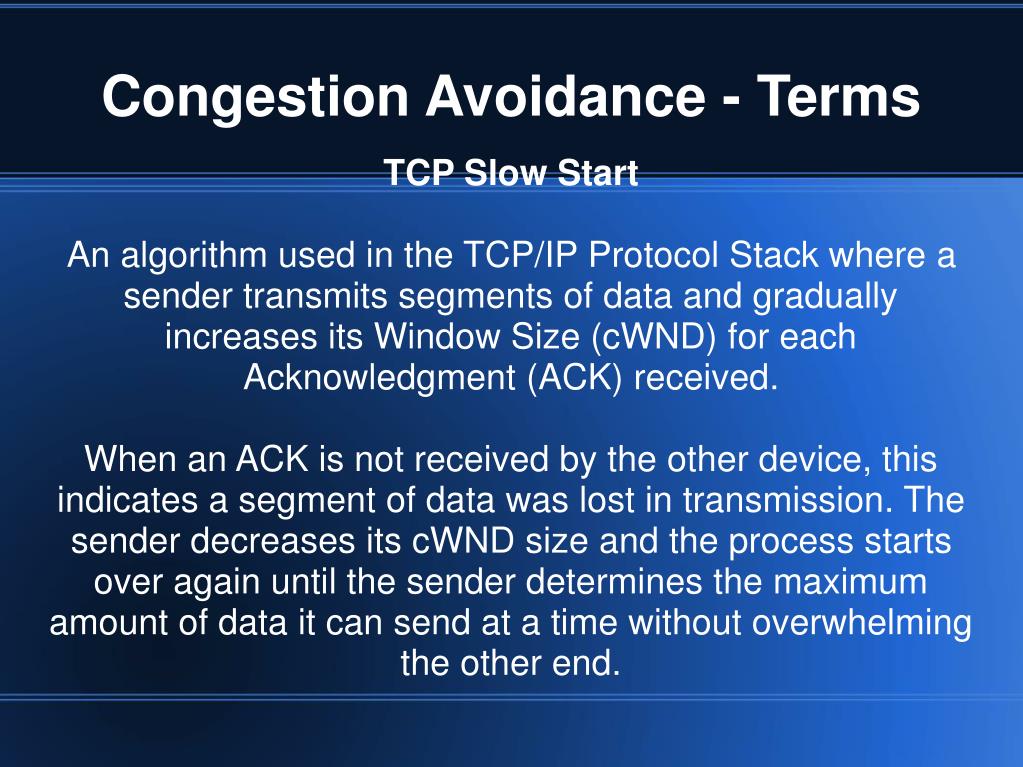 Congestion Avoidance - Terms

TCP Slow Start

An algorithm used in the TCP/IP Protocol Stack where a sender transmits segments of data and gradually increases its Window Size (cWND) for each Acknowledgment (ACK) received.

When an ACK is not received by the other device, this indicates a segment of data was lost in transmission. The sender decreases its cWND size and the process starts over again until the sender determines the maximum amount of data it can send at a time without overwhelming the other end.